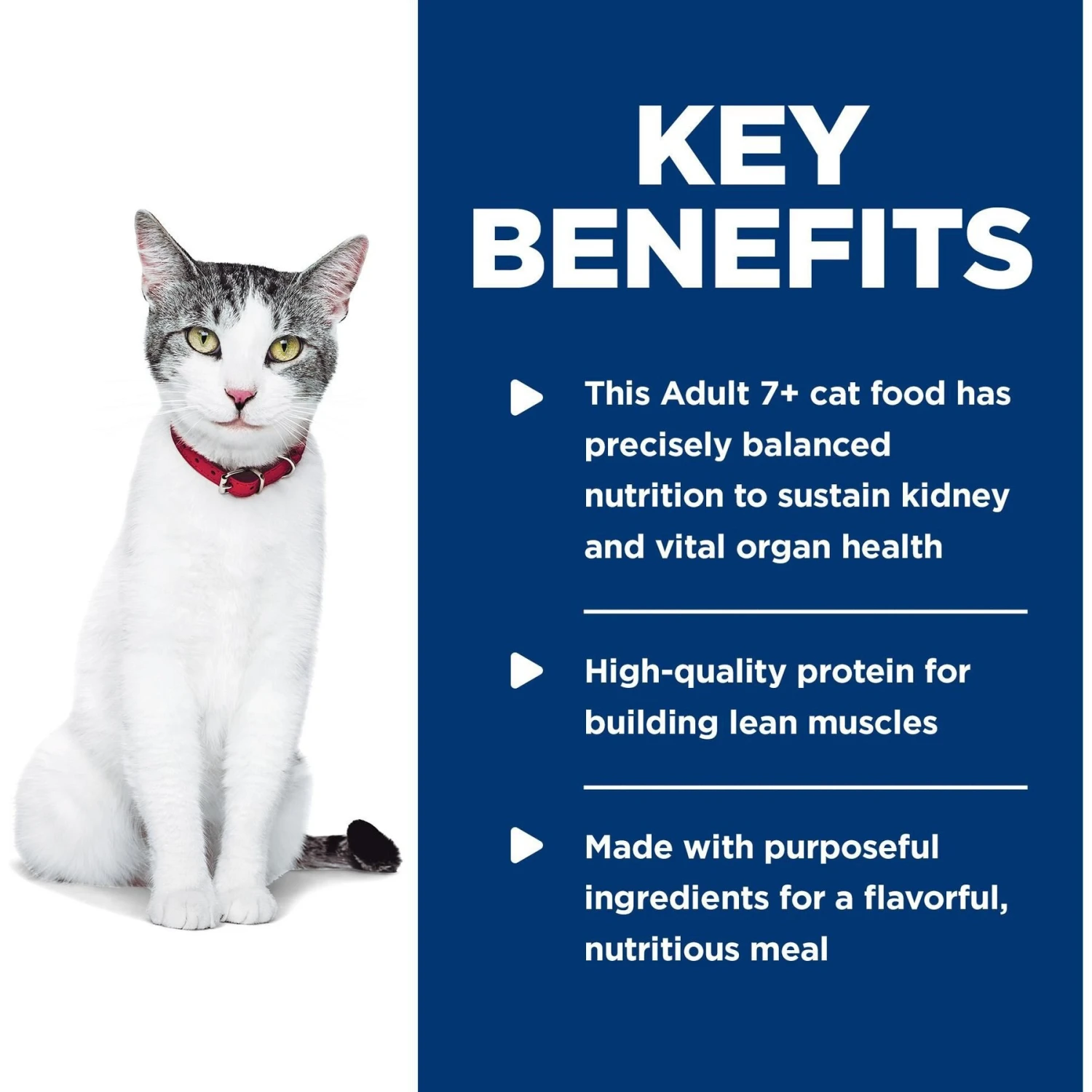 KEY BENEFITS

This Adult 7+ cat food has precisely balanced nutrition to sustain kidney and vital organ health

High-quality protein for building lean muscles

Made with purposeful ingredients for a flavorful, nutritious meal